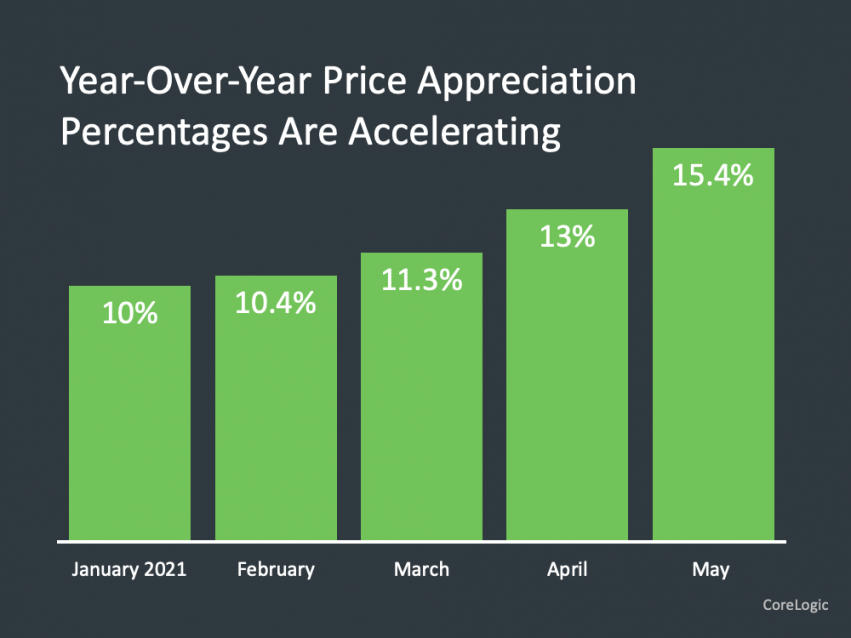 Year-Over-Year Price Appreciation Percentages Are Accelerating

10%

10.4%

11.3%

13%

15.4%

January 2021

February

March

April

May

CoreLogic